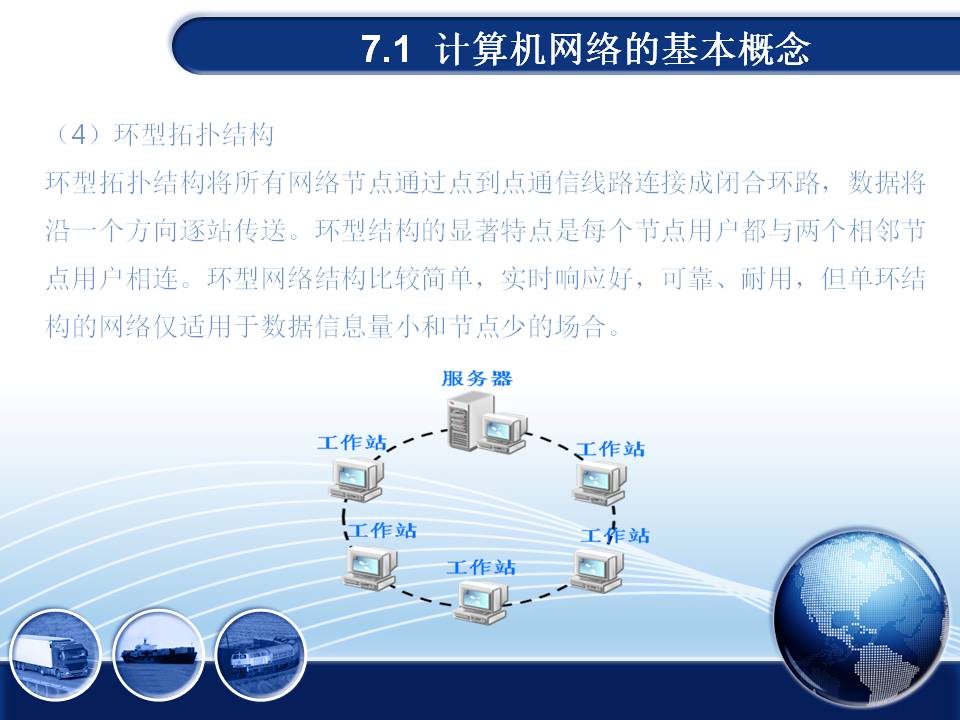 7.1 计算机网络的基本概念

（4）环型拓扑结构

环型拓扑结构将所有网络节点通过点到点通信线路连接成闭合环路，数据将沿一个方向逐站传送。环型结构的显著特点是每个节点用户都与两个相邻节点用户相连。环型网络结构比较简单，实时响应好，可靠、耐用，但单环结构的网络仅适用于数据信息量小和节点少的场合。

服务器

工作站

工作站

工作站

工作站

工作站